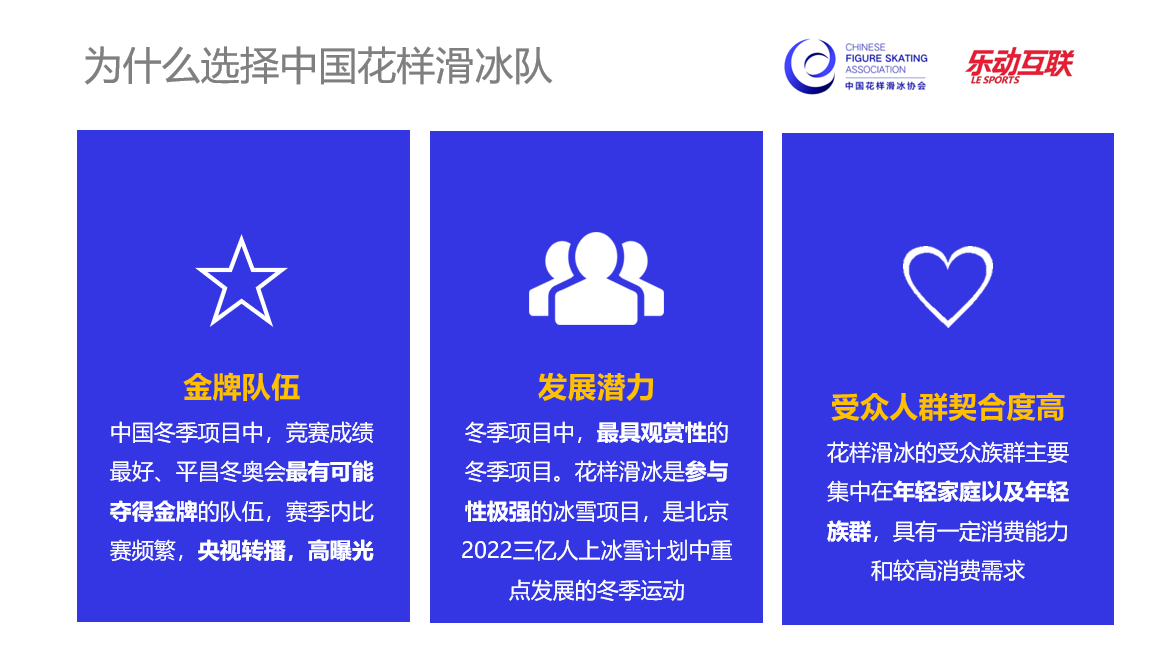 为什么选择中国花样滑冰队

CHINESE FIGURE SKATING ASSOCIATION 中国花样滑冰协会

乐动互联 LE SPORTS

金牌队伍

中国冬季项目中，竞赛成绩最好、平昌冬奥会最有可能夺得金牌的队伍，赛季内比赛频繁，央视转播，高曝光

发展潜力

冬季项目中，最具观赏性的冬季项目。花样滑冰是参与性极强的冰雪项目，是北京2022三亿人上冰雪计划中重点发展的冬季运动

受众人群契合度高

花样滑冰的受众族群主要集中在年轻家庭以及年轻族群，具有一定消费能力和较高消费需求